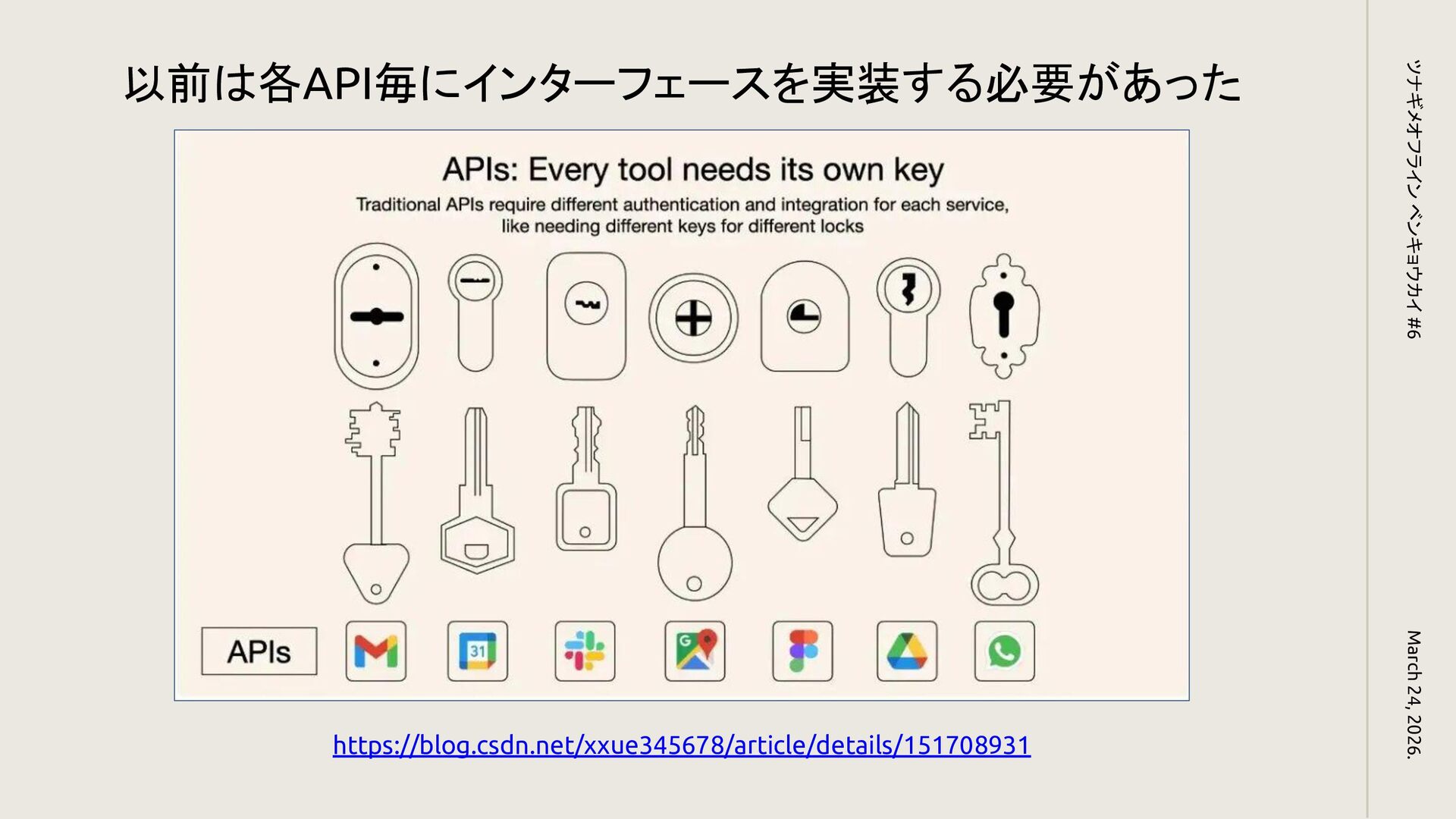 以前は各API毎にインターフェースを実装する必要があった

APIs: Every tool needs its own key

Traditional APIs require different authentication and integration for each service, like needing different keys for different locks

APIs

31

https://blog.csdn.net/xxue345678/article/details/151708931

ツナギメオフライン ベンキョウカイ #6

March 24, 2026.